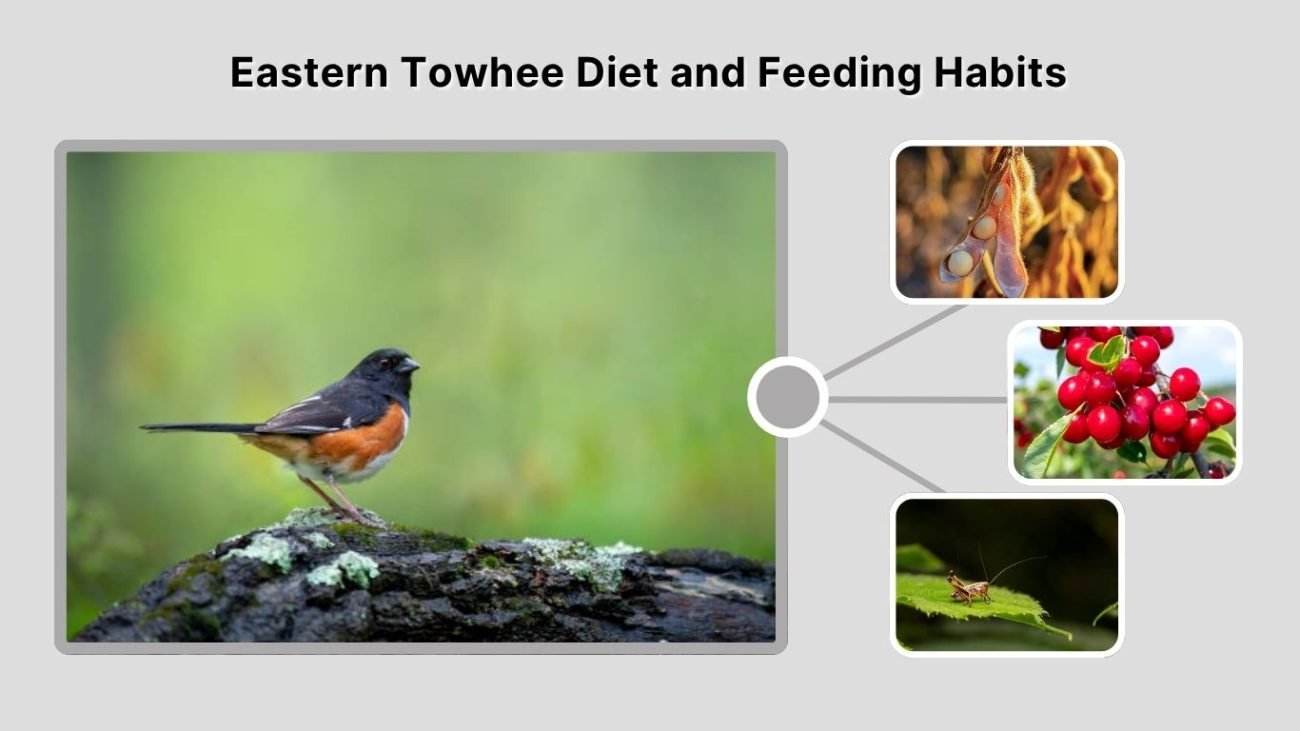 Eastern Towhee Diet and Feeding Habits